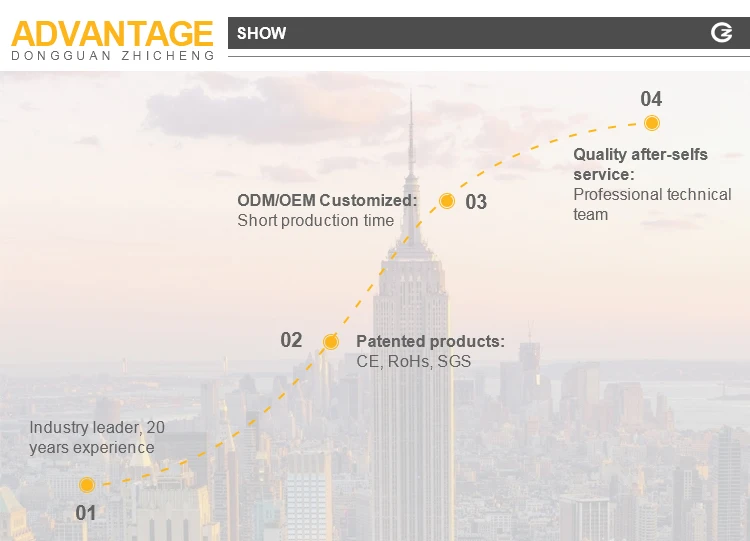 ADVANTAGE
DONGGUAN ZHICHENG

SHOW

04

Quality after-selfs service:
Professional technical team

ODM/OEM Customized:
Short production time

03

02

Patented products:
CE, RoHs, SGS

Industry leader, 20 years experience

01